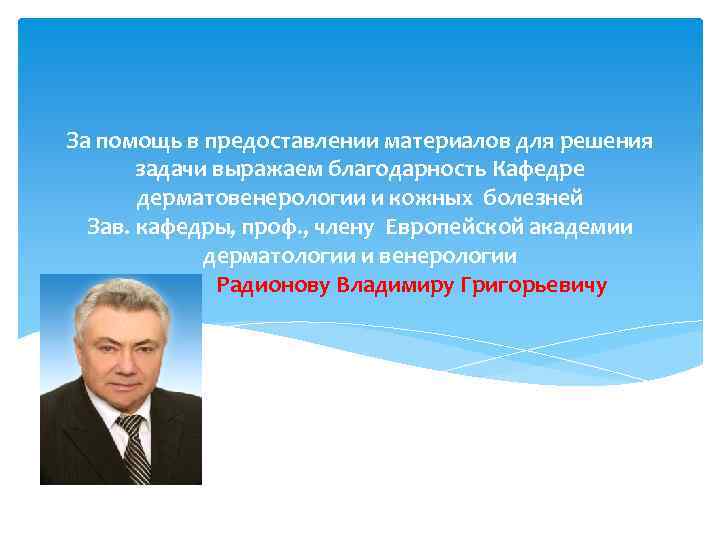 За помощь в предоставлении материалов для решения задачи выражаем благодарность Кафедре дерматовенерологии и кожных болезней
Зав. кафедры, проф., члену Европейской академии дерматологии и венерологии
Радионову Владимиру Григорьевичу